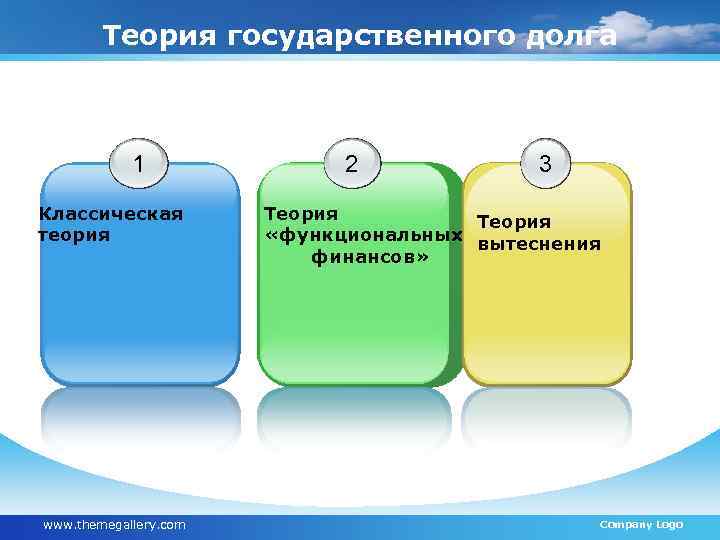 Теория государственного долга

1
Классическая теория

2
Теория «функциональных финансов»

3
Теория вытеснения

www.themegallery.com

Company Logo